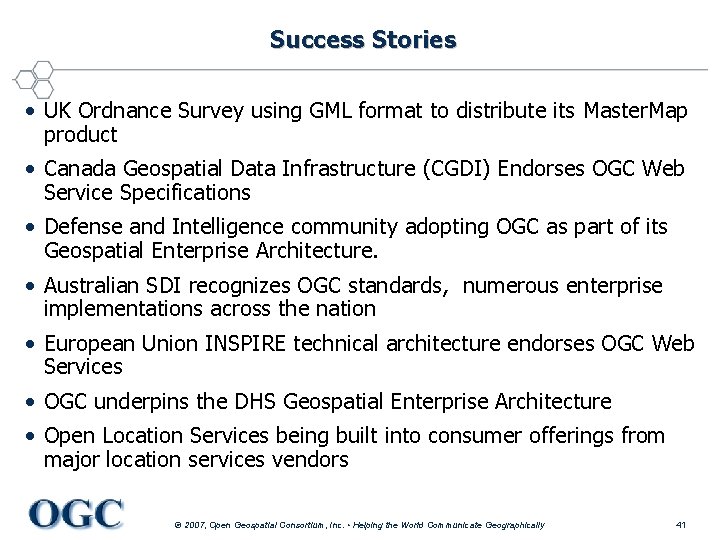 Success Stories

• UK Ordnance Survey using GML format to distribute its MasterMap product

• Canada Geospatial Data Infrastructure (CGDI) Endorses OGC Web Service Specifications

• Defense and Intelligence community adopting OGC as part of its Geospatial Enterprise Architecture.

• Australian SDI recognizes OGC standards, numerous enterprise implementations across the nation

• European Union INSPIRE technical architecture endorses OGC Web Services

• OGC underpins the DHS Geospatial Enterprise Architecture

• Open Location Services being built into consumer offerings from major location services vendors

OGC

© 2007, Open Geospatial Consortium, Inc. - Helping the World Communicate Geographically

41